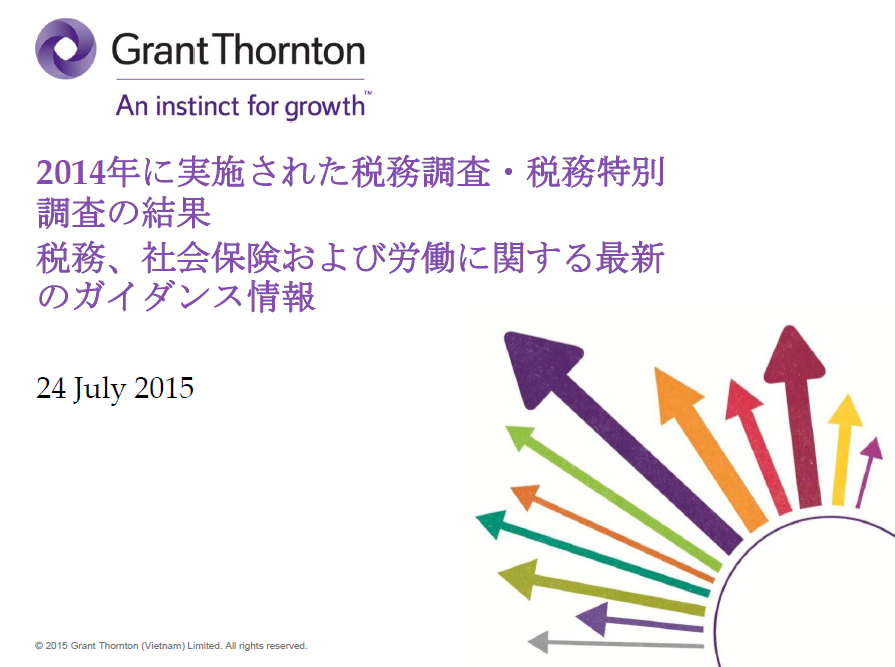 Grant Thornton
An instinct for growth™

2014年に実施された税務調査・税務特別調査の結果
税務、社会保険および労働に関する最新のガイダンス情報

24 July 2015

© 2015 Grant Thornton (Vietnam) Limited. All rights reserved.